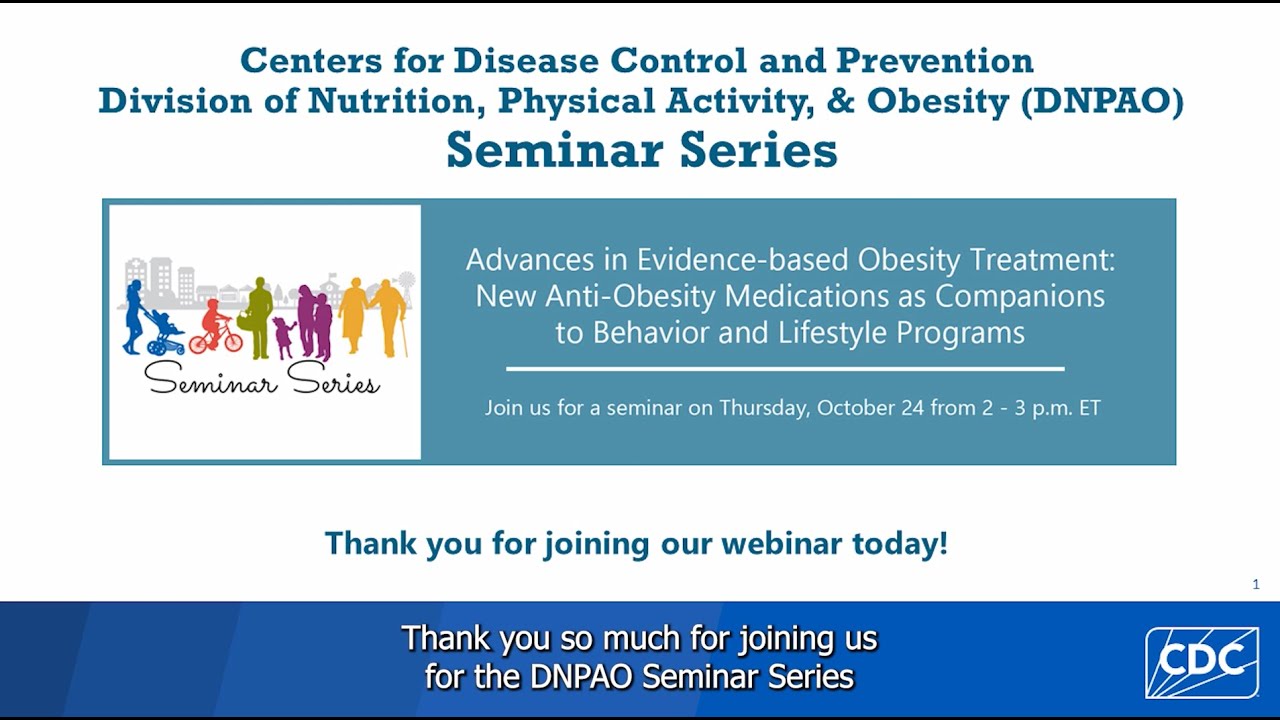 Centers for Disease Control and Prevention
Division of Nutrition, Physical Activity, & Obesity (DNPAO)
Seminar Series

Seminar Series

Advances in Evidence-based Obesity Treatment: New Anti-Obesity Medications as Companions to Behavior and Lifestyle Programs

Join us for a seminar on Thursday, October 24 from 2 - 3 p.m. ET

Thank you for joining our webinar today!

1

Thank you so much for joining us
for the DNPAO Seminar Series

CDC